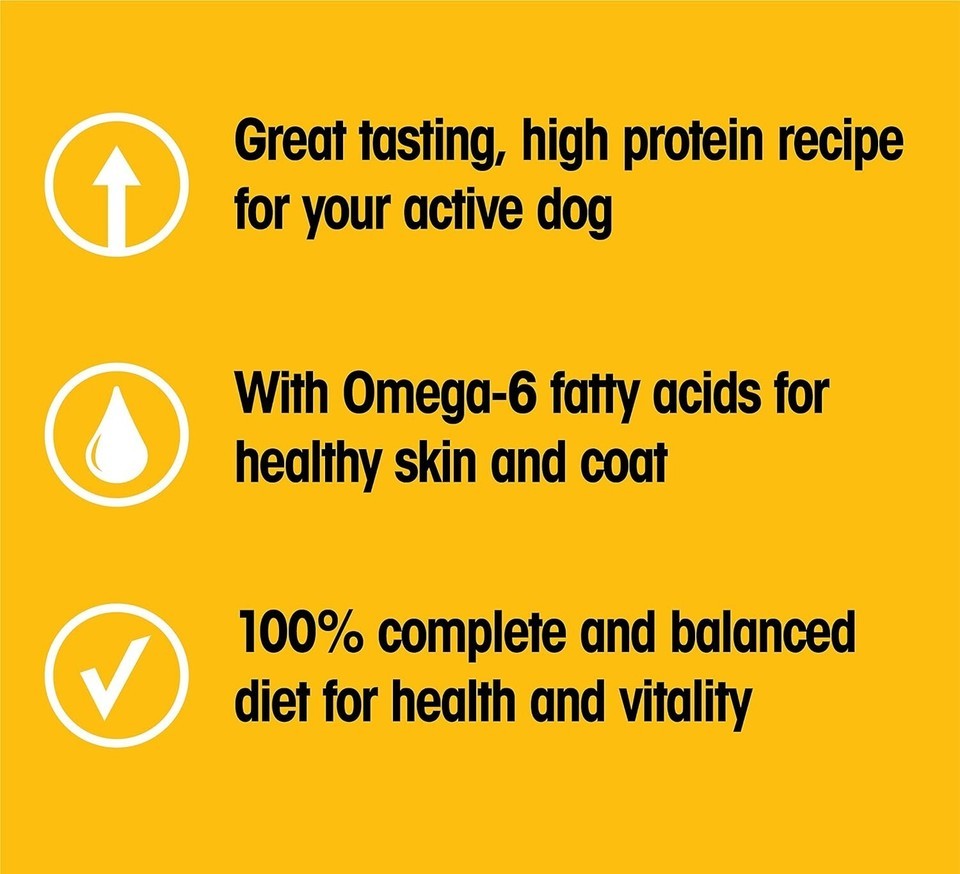 Great tasting, high protein recipe for your active dog

With Omega-6 fatty acids for healthy skin and coat

100% complete and balanced diet for health and vitality